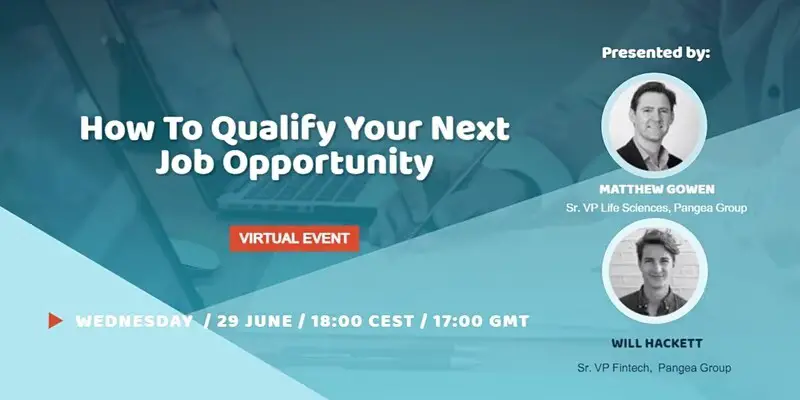 How To Qualify Your Next Job Opportunity

VIRTUAL EVENT

WEDNESDAY / 29 JUNE / 18:00 CEST / 17:00 GMT

Presented by:

MATTHEW GOWEN
Sr. VP Life Sciences, Pangea Group

WILL HACKETT
Sr. VP Fintech, Pangea Group